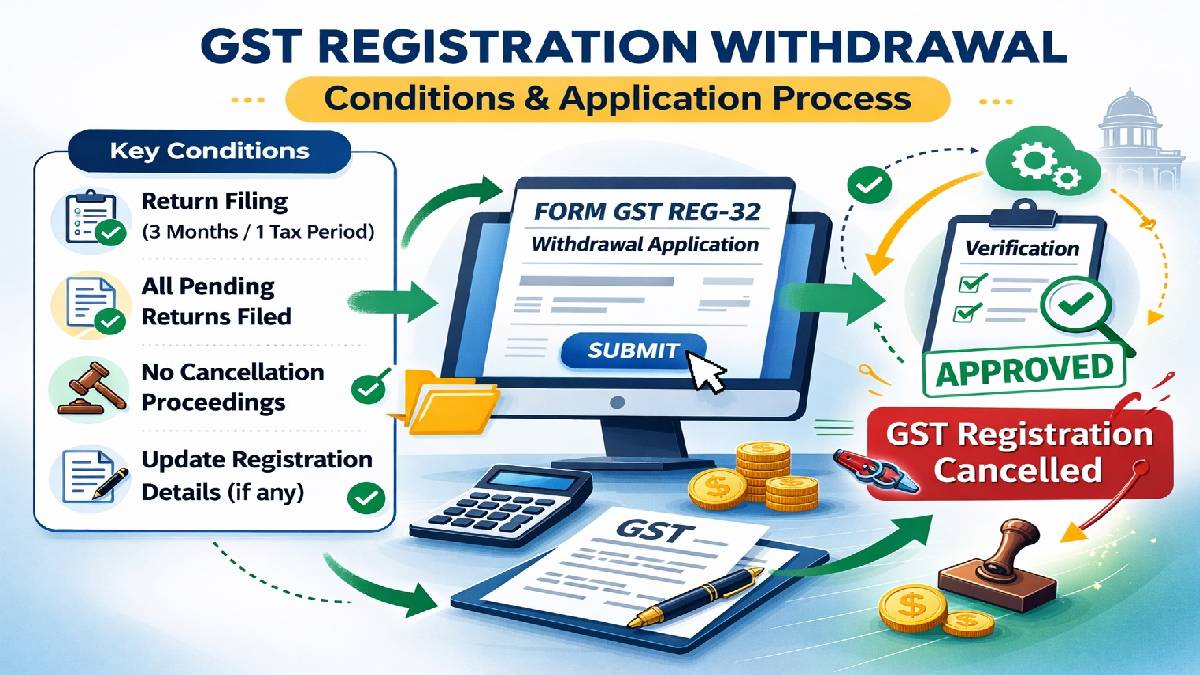 GST REGISTRATION WITHDRAWAL

Conditions & Application Process

Key Conditions

Return Filing
(3 Months / 1 Tax Period)

All Pending Returns Filed

No Cancellation Proceedings

Update Registration Details (if any)

FORM GST REG-32
Withdrawal Application

SUBMIT

Verification

APPROVED

GST Registration Cancelled

GST

$

$

$